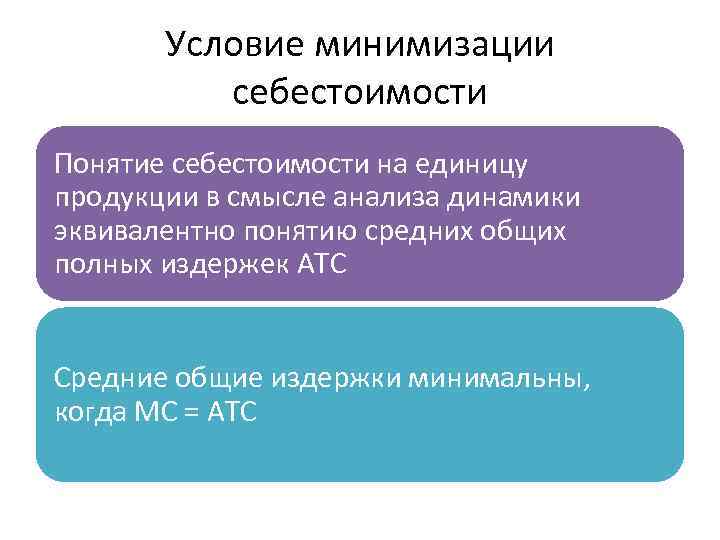 Условие минимизации себестоимости

Понятие себестоимости на единицу продукции в смысле анализа динамики эквивалентно понятию средних общих полных издержек АТС

Средние общие издержки минимальны, когда МС = АТС